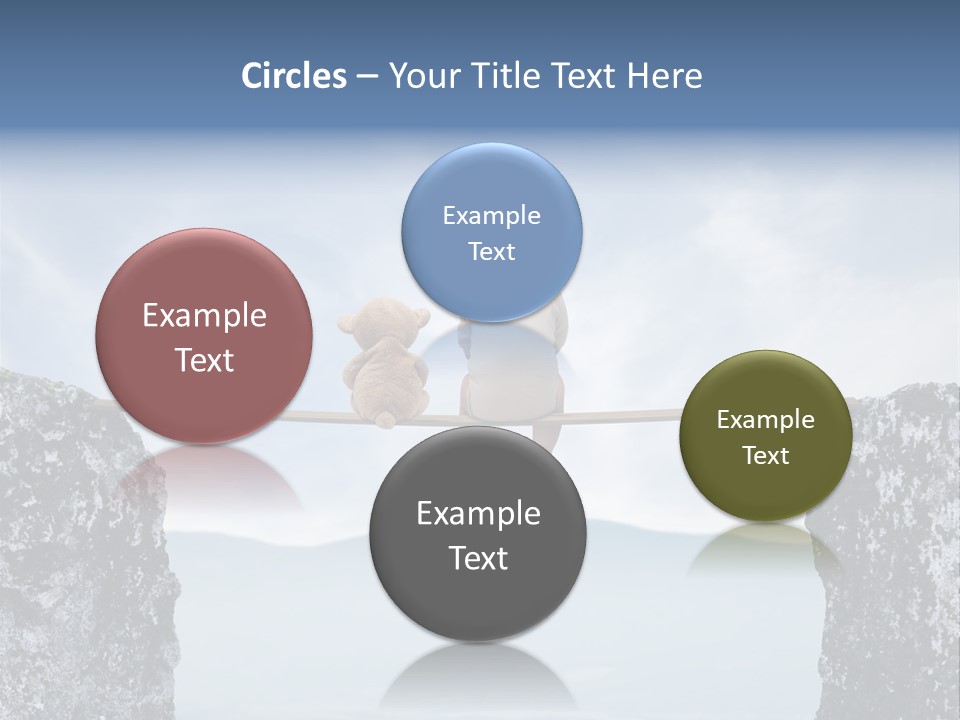 Circles – Your Title Text Here

Example Text

Example Text

Example Text

Example Text